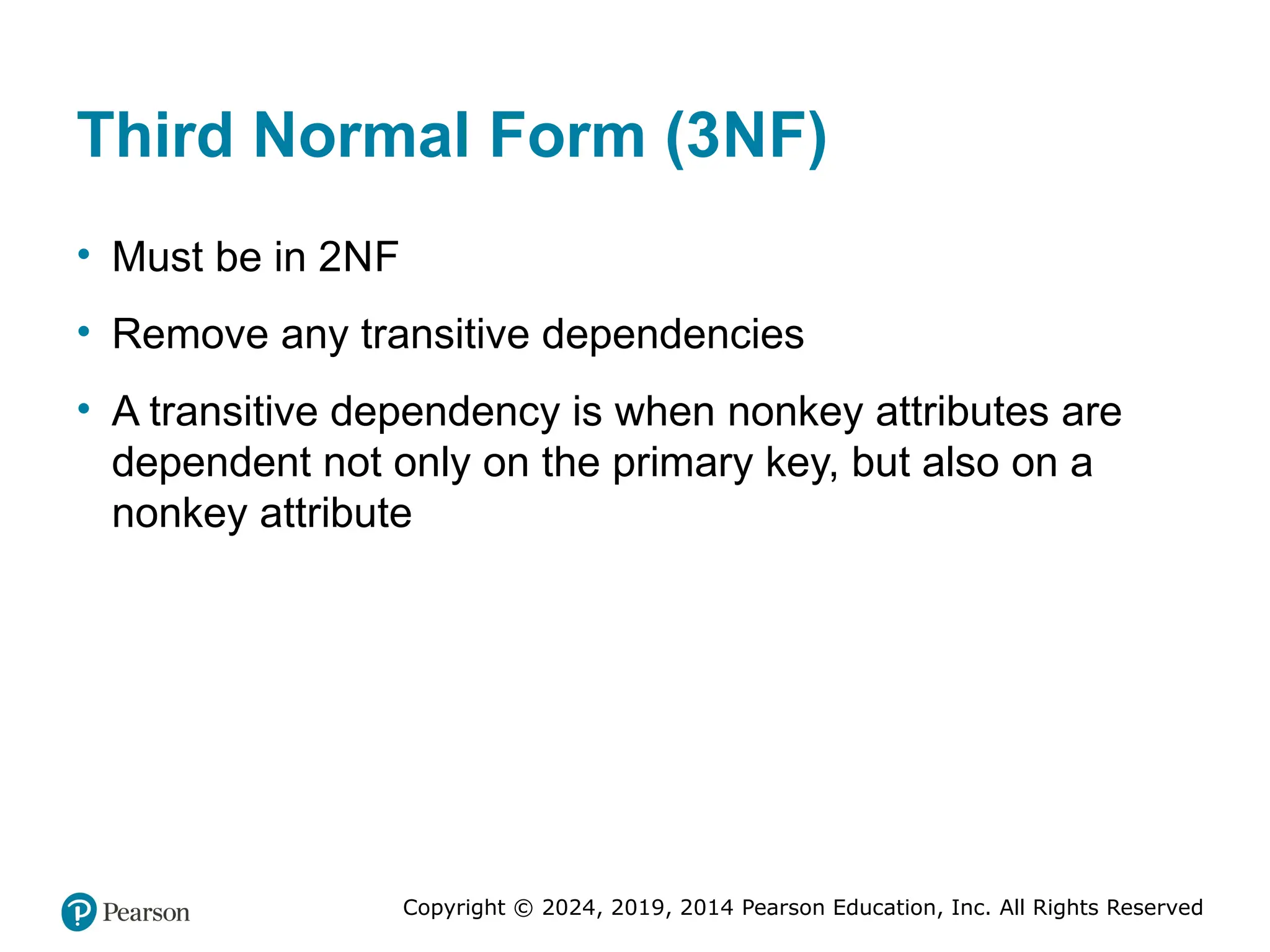 Third Normal Form (3NF)

• Must be in 2NF

• Remove any transitive dependencies

• A transitive dependency is when nonkey attributes are dependent not only on the primary key, but also on a nonkey attribute

Pearson

Copyright © 2024, 2019, 2014 Pearson Education, Inc. All Rights Reserved